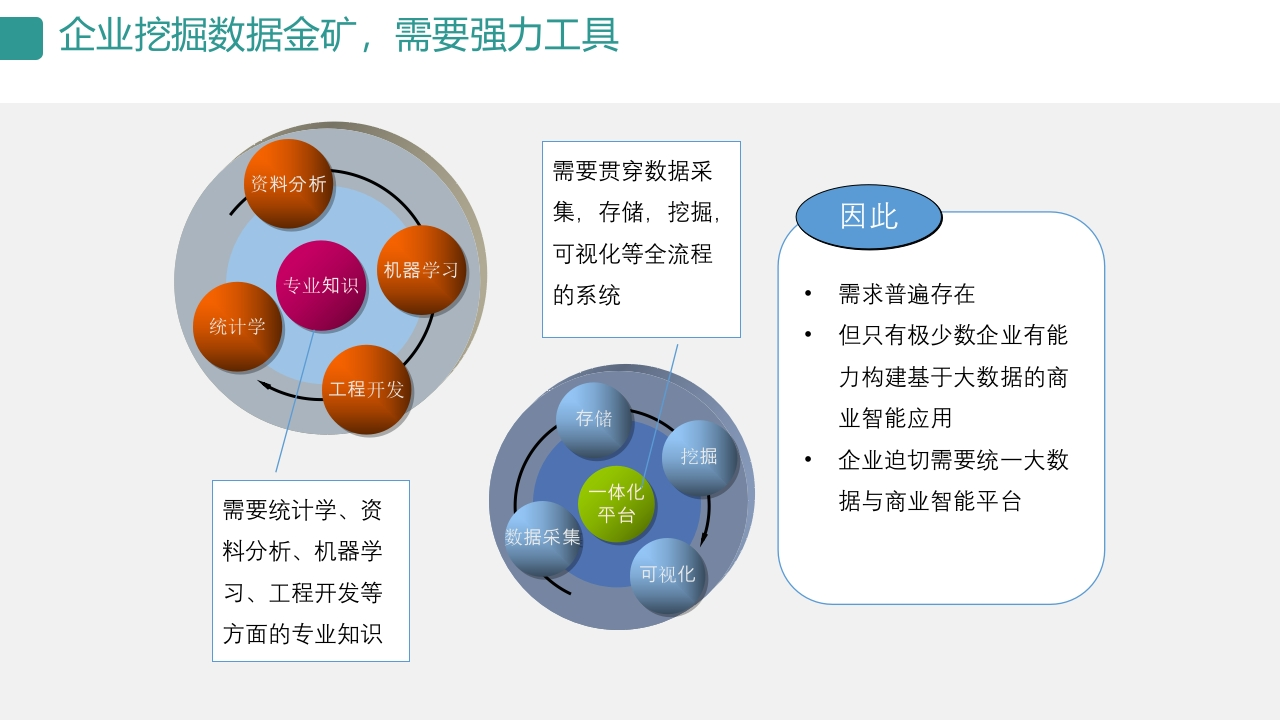 企业挖掘数据金矿，需要强力工具

资料分析

专业知识

机器学习

统计学

工程开发

需要统计学、资料分析、机器学习、工程开发等方面的专业知识

需要贯穿数据采集，存储，挖掘，可视化等全流程的系统

存储

挖掘

一体化平台

数据采集

可视化

因此

• 需求普遍存在
• 但只有极少数企业有能力构建基于大数据的商业智能应用
• 企业迫切需要统一大数据与商业智能平台